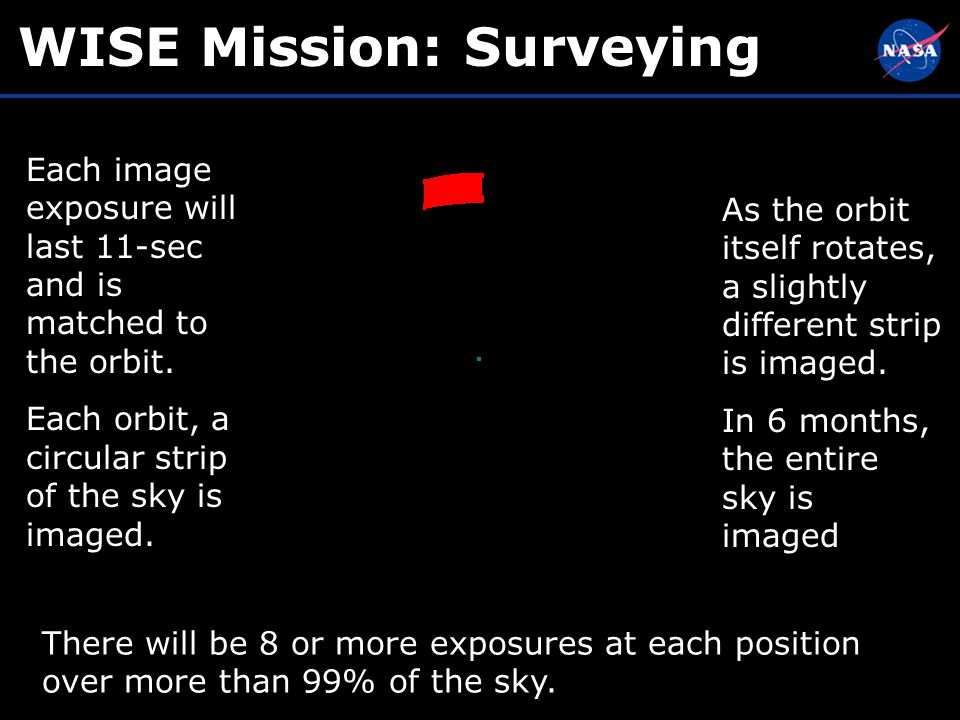 WISE Mission: Surveying

NASA

Each image exposure will last 11-sec and is matched to the orbit.

Each orbit, a circular strip of the sky is imaged.

As the orbit itself rotates, a slightly different strip is imaged.

In 6 months, the entire sky is imaged

There will be 8 or more exposures at each position over more than 99% of the sky.